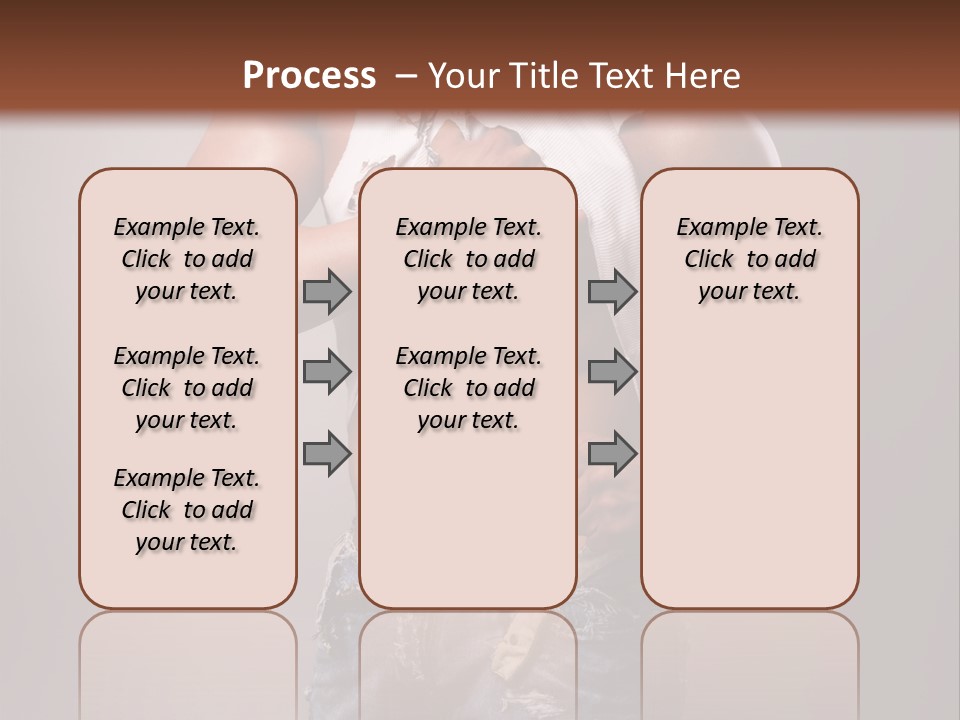 Process – Your Title Text Here

Example Text. Click to add your text.

Example Text. Click to add your text.

Example Text. Click to add your text.

Example Text. Click to add your text.

Example Text. Click to add your text.

Example Text. Click to add your text.